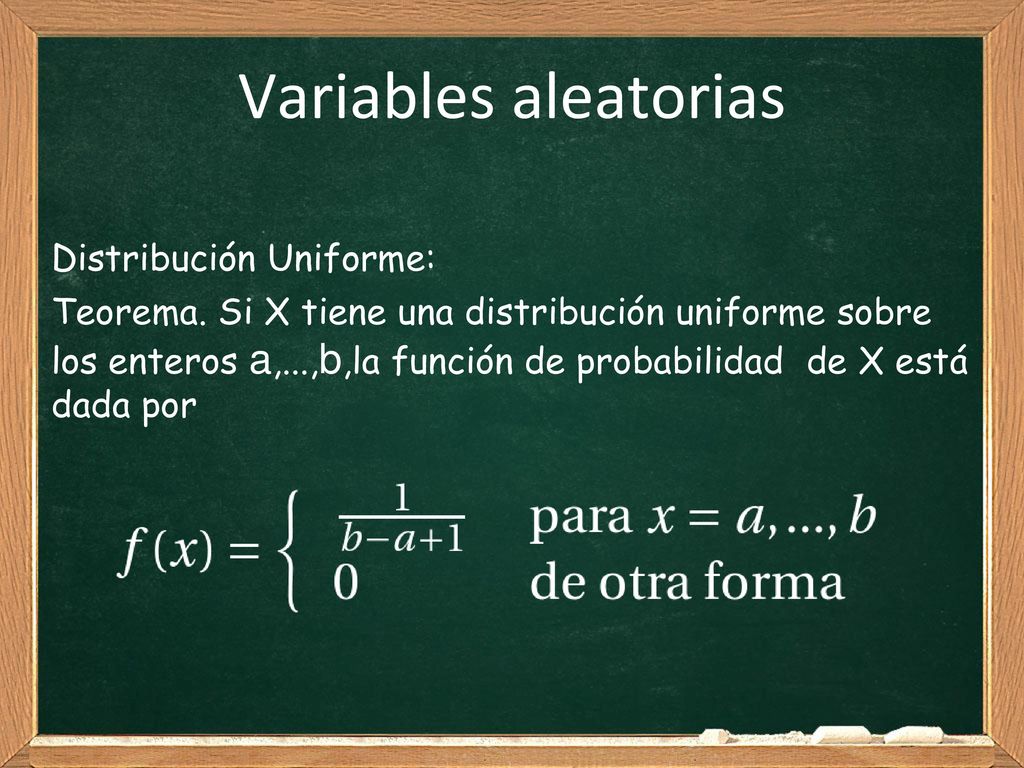 Variables aleatorias

Distribución Uniforme:

Teorema. Si X tiene una distribución uniforme sobre los enteros a,...,b,la función de probabilidad de X está dada por

$f(x) = \begin{cases} \frac{1}{b-a+1} & \text{para } x = a, ..., b \\ 0 & \text{de otra forma} \end{cases}$